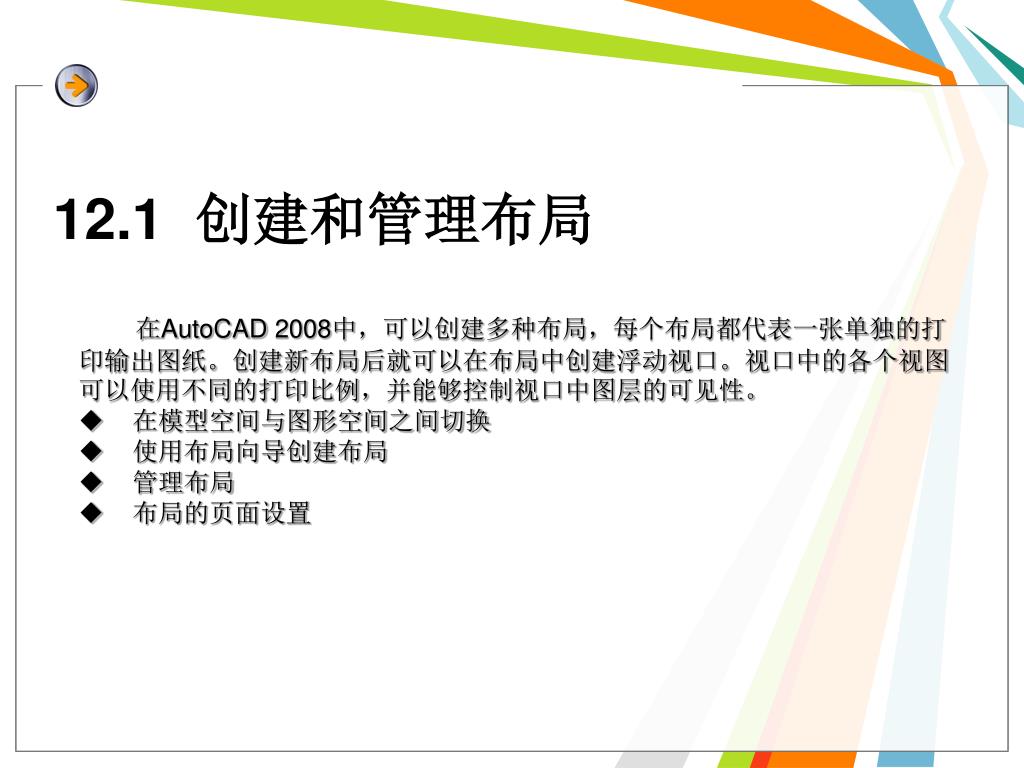 12.1 创建和管理布局

在AutoCAD 2008中，可以创建多种布局，每个布局都代表一张单独的打印输出图纸。创建新布局后就可以在布局中创建浮动视口。视口中的各个视图可以使用不同的打印比例，并能够控制视口中图层的可见性。

◆ 在模型空间与图形空间之间切换
◆ 使用布局向导创建布局
◆ 管理布局
◆ 布局的页面设置